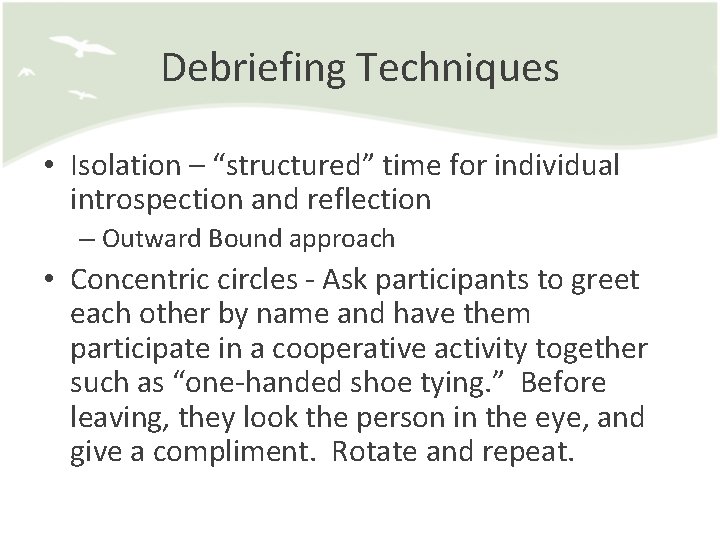 Debriefing Techniques

• Isolation – “structured” time for individual introspection and reflection

– Outward Bound approach

• Concentric circles - Ask participants to greet each other by name and have them participate in a cooperative activity together such as “one-handed shoe tying.” Before leaving, they look the person in the eye, and give a compliment. Rotate and repeat.